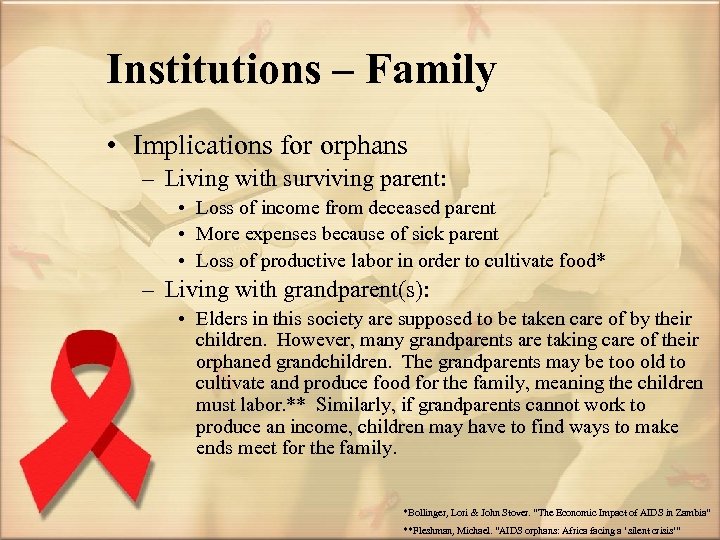 Institutions – Family

• Implications for orphans
  – Living with surviving parent:
    • Loss of income from deceased parent
    • More expenses because of sick parent
    • Loss of productive labor in order to cultivate food*
  – Living with grandparent(s):
    • Elders in this society are supposed to be taken care of by their children. However, many grandparents are taking care of their orphaned grandchildren. The grandparents may be too old to cultivate and produce food for the family, meaning the children must labor.** Similarly, if grandparents cannot work to produce an income, children may have to find ways to make ends meet for the family.

*Bollinger, Lori & John Stover. "The Economic Impact of AIDS in Zambia"
**Fleshman, Michael. "AIDS orphans: Africa facing a 'silent crisis'"